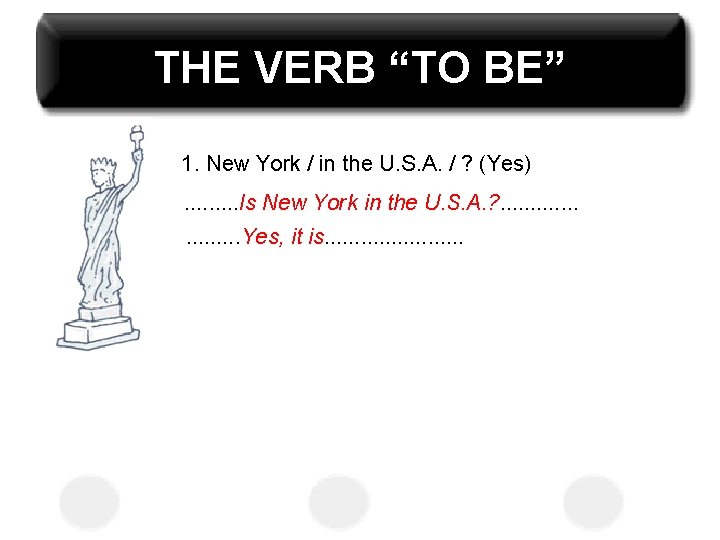 THE VERB “TO BE”

1. New York / in the U.S.A. / ? (Yes)

.........Is New York in the U.S.A.?.............

.........Yes, it is.......................